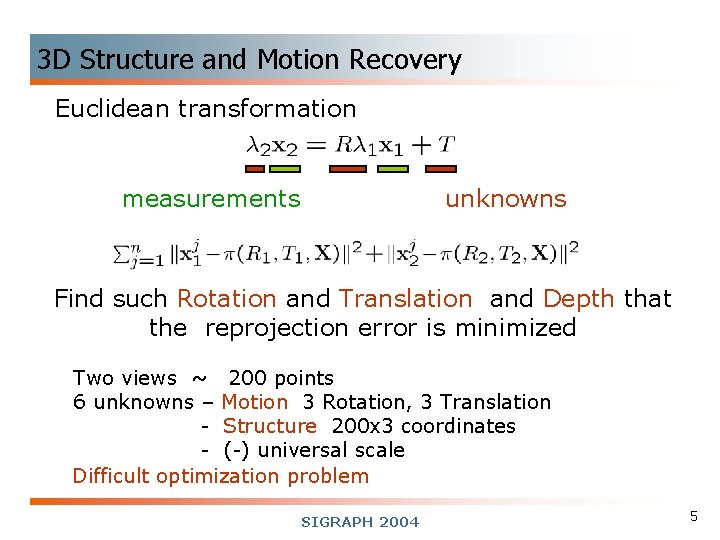 3D Structure and Motion Recovery

Euclidean transformation

$\lambda_2 \mathbf{x}_2 = R\lambda_1 \mathbf{x}_1 + T$

measurements unknowns

$\sum_{j=1}^{n} \|\mathbf{x}_1^j - \pi(R_1, T_1, \mathbf{X})\|^2 + \|\mathbf{x}_2^j - \pi(R_2, T_2, \mathbf{X})\|^2$

Find such Rotation and Translation and Depth that the reprojection error is minimized

Two views ~ 200 points
6 unknowns – Motion 3 Rotation, 3 Translation
- Structure 200x3 coordinates
- (-) universal scale
Difficult optimization problem

SIGRAPH 2004

5